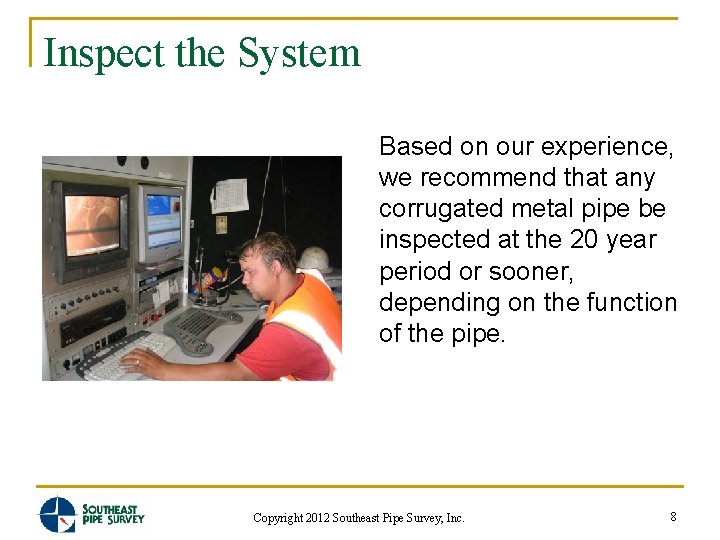 Inspect the System

Based on our experience, we recommend that any corrugated metal pipe be inspected at the 20 year period or sooner, depending on the function of the pipe.

SOUTHEAST PIPE SURVEY

Copyright 2012 Southeast Pipe Survey, Inc.

8